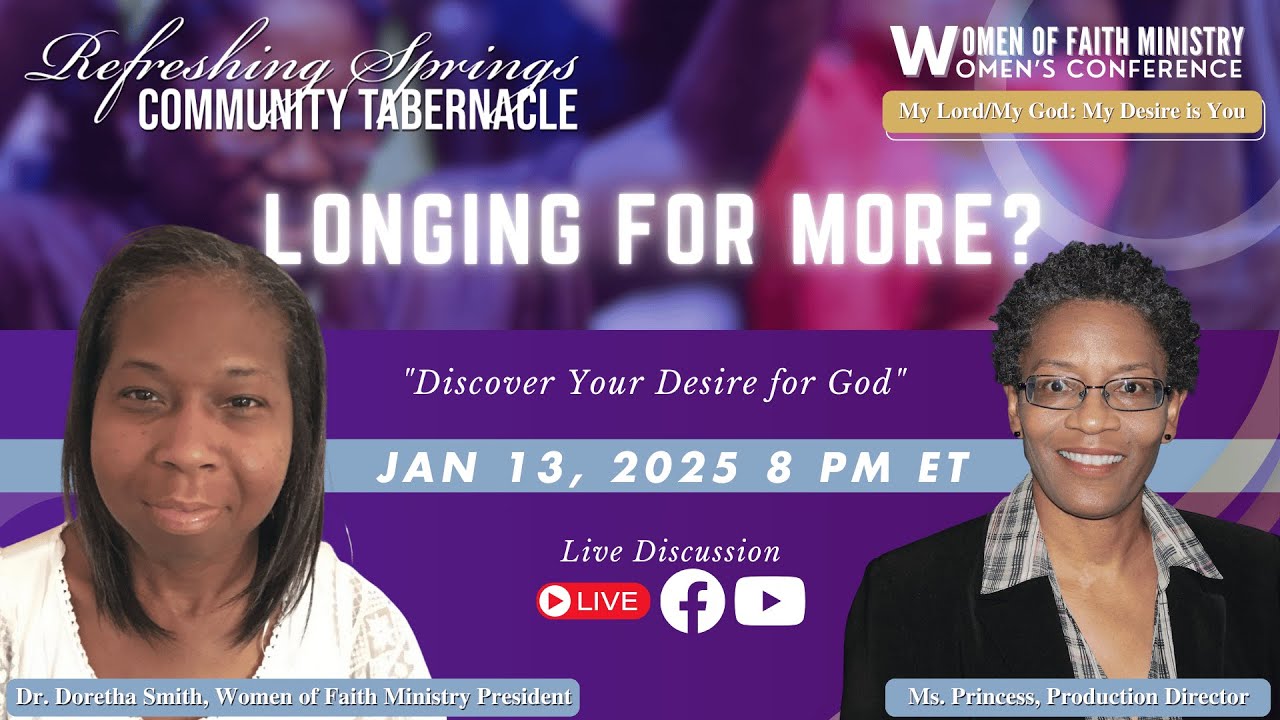 Refreshing Springs
COMMUNITY TABERNACLE

WOMEN OF FAITH MINISTRY
WOMEN'S CONFERENCE
My Lord/My God: My Desire is You

LONGING FOR MORE?

"Discover Your Desire for God"

JAN 13, 2025 8 PM ET

Live Discussion
LIVE

Dr. Doretha Smith, Women of Faith Ministry President

Ms. Princess, Production Director